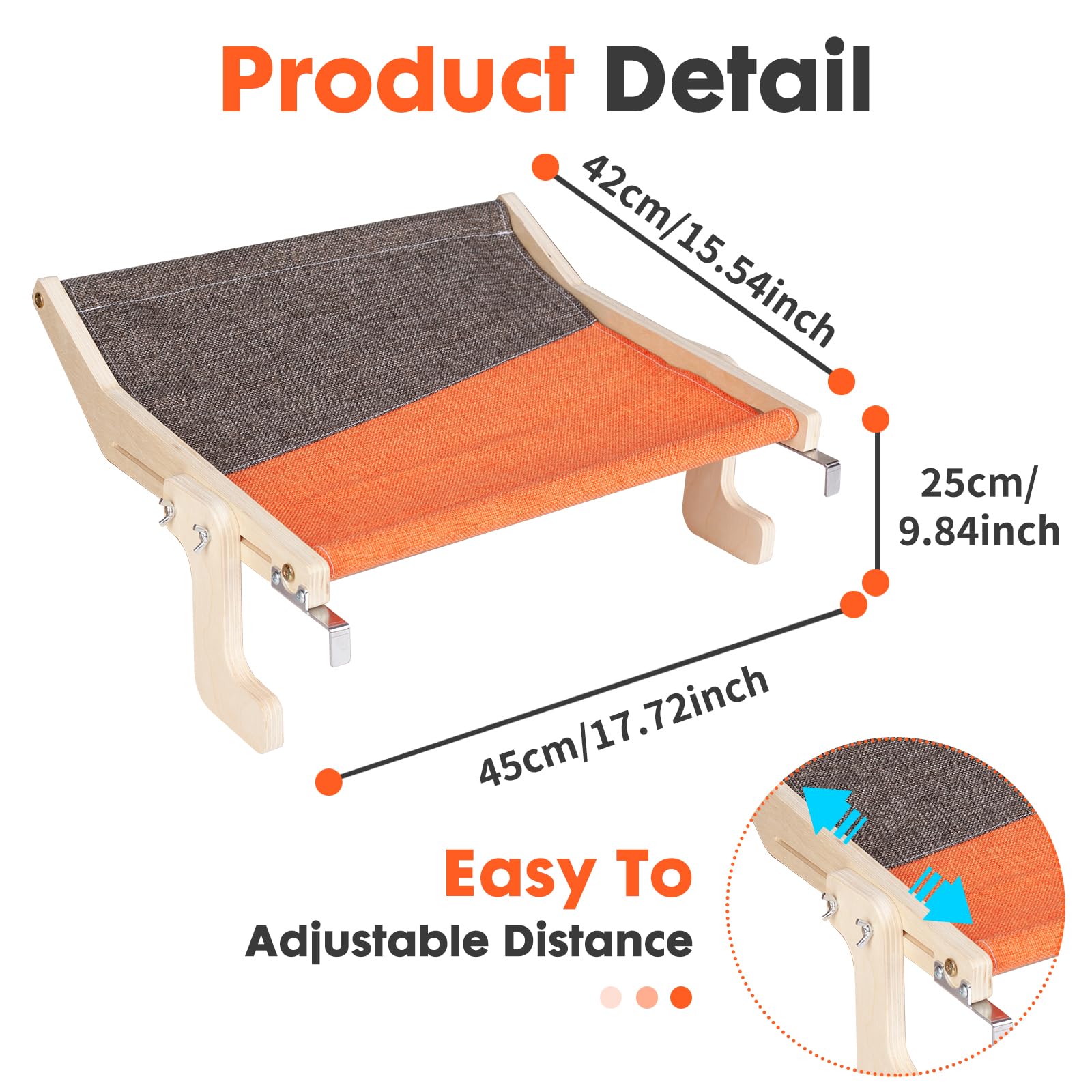 Product Detail

42cm/15.54inch

25cm/
9.84inch

45cm/17.72inch

Easy To
Adjustable Distance